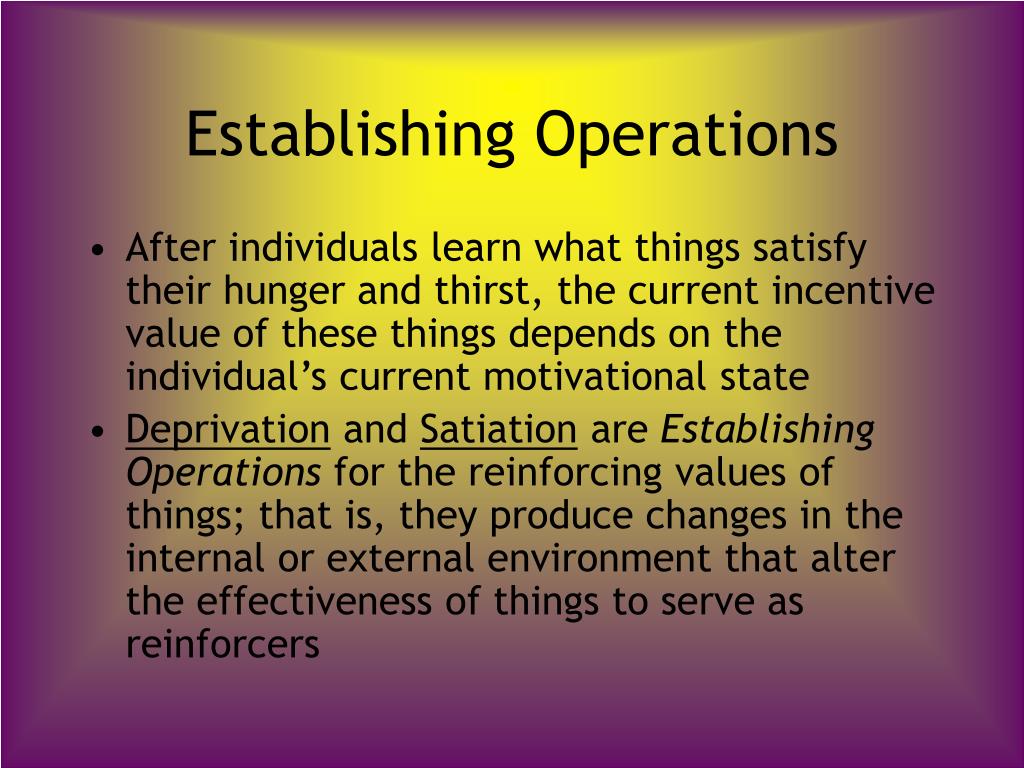 Establishing Operations

• After individuals learn what things satisfy their hunger and thirst, the current incentive value of these things depends on the individual’s current motivational state
• Deprivation and Satiation are Establishing Operations for the reinforcing values of things; that is, they produce changes in the internal or external environment that alter the effectiveness of things to serve as reinforcers